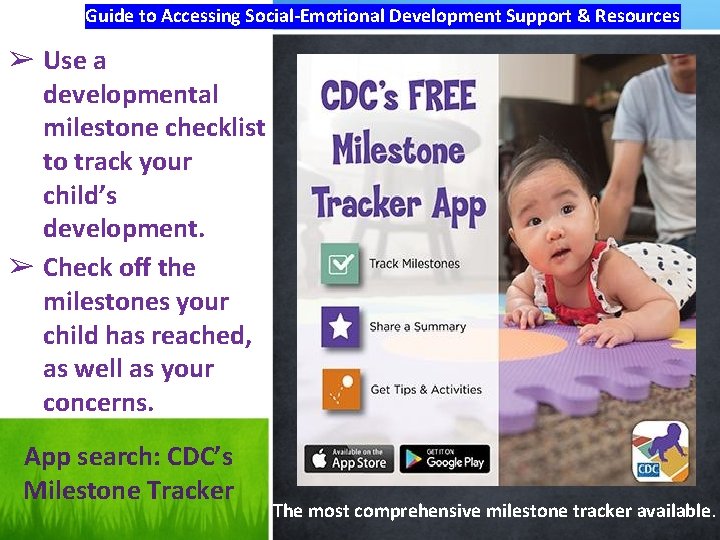 Guide to Accessing Social-Emotional Development Support & Resources

➢ Use a developmental milestone checklist to track your child's development.

➢ Check off the milestones your child has reached, as well as your concerns.

App search: CDC's Milestone Tracker

CDC's FREE Milestone Tracker App

Track Milestones

Share a Summary

Get Tips & Activities

Available on the App Store

GET IT ON Google Play

CDC

The most comprehensive milestone tracker available.